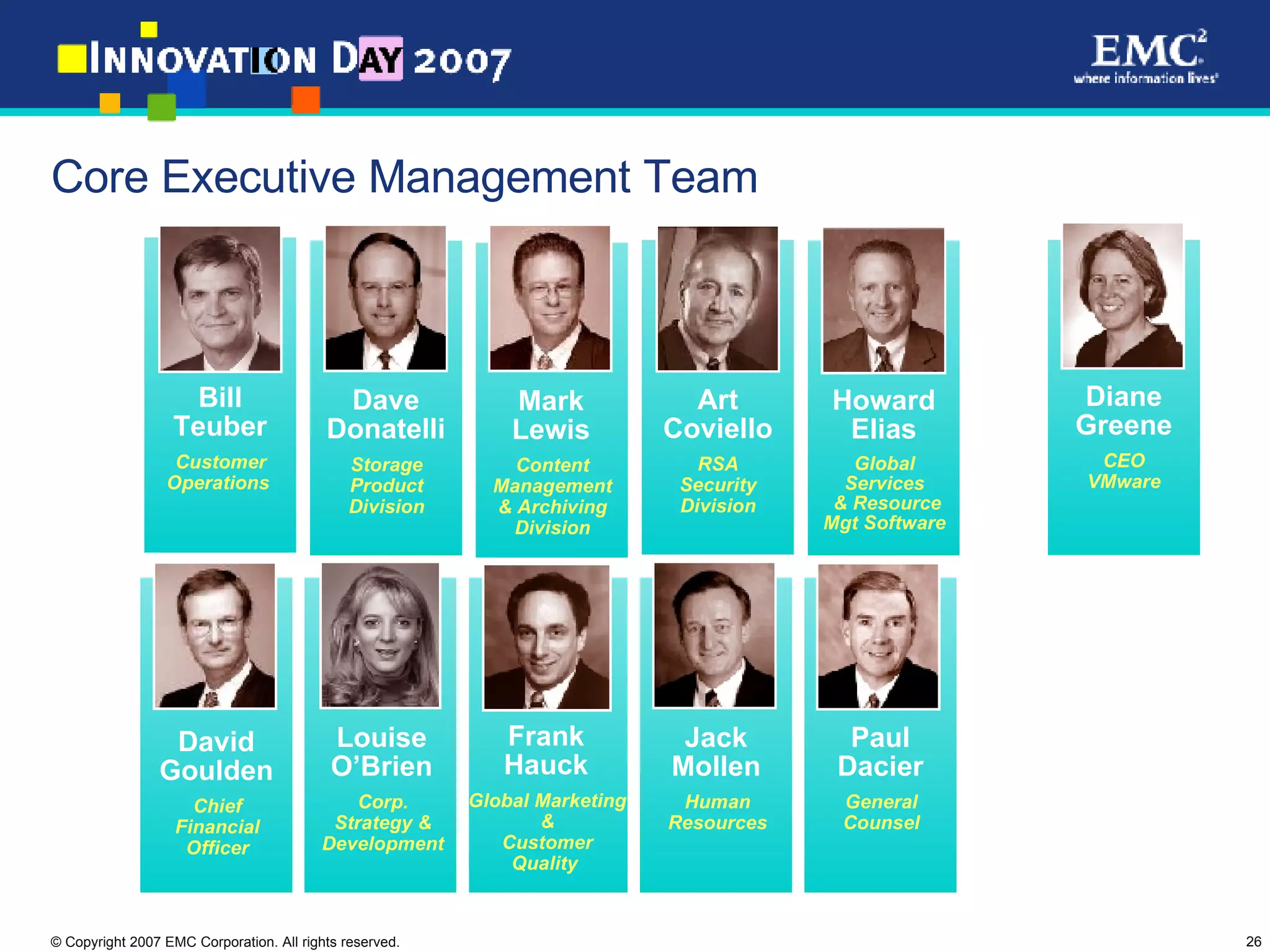 INNOVATION DAY 2007

EMC$^2$
where information lives

Core Executive Management Team

Bill Teuber
Customer Operations

Dave Donatelli
Storage Product Division

Mark Lewis
Content Management & Archiving Division

Art Coviello
RSA Security Division

Howard Elias
Global Services & Resource Mgt Software

Diane Greene
CEO VMware

David Goulden
Chief Financial Officer

Louise O'Brien
Corp. Strategy & Development

Frank Hauck
Global Marketing & Customer Quality

Jack Mollen
Human Resources

Paul Dacier
General Counsel

© Copyright 2007 EMC Corporation. All rights reserved.

26